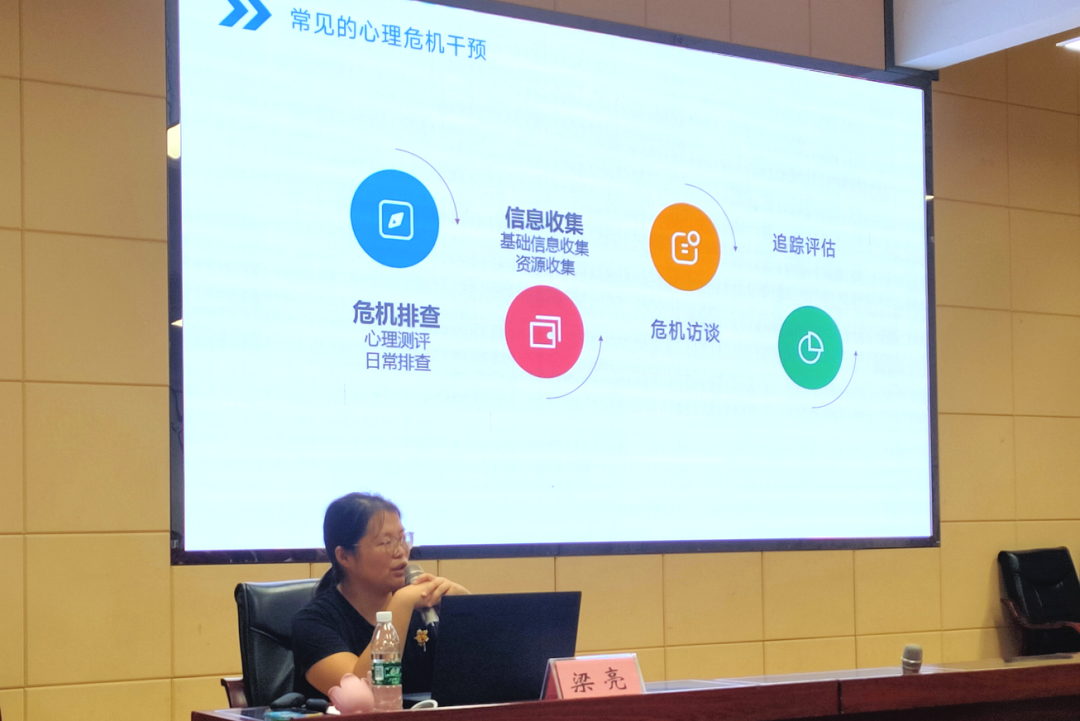 常见的心理危机干预

危机排查
心理测评
日常排查

信息收集
基础信息收集
资源收集

危机访谈

追踪评估

梁亮